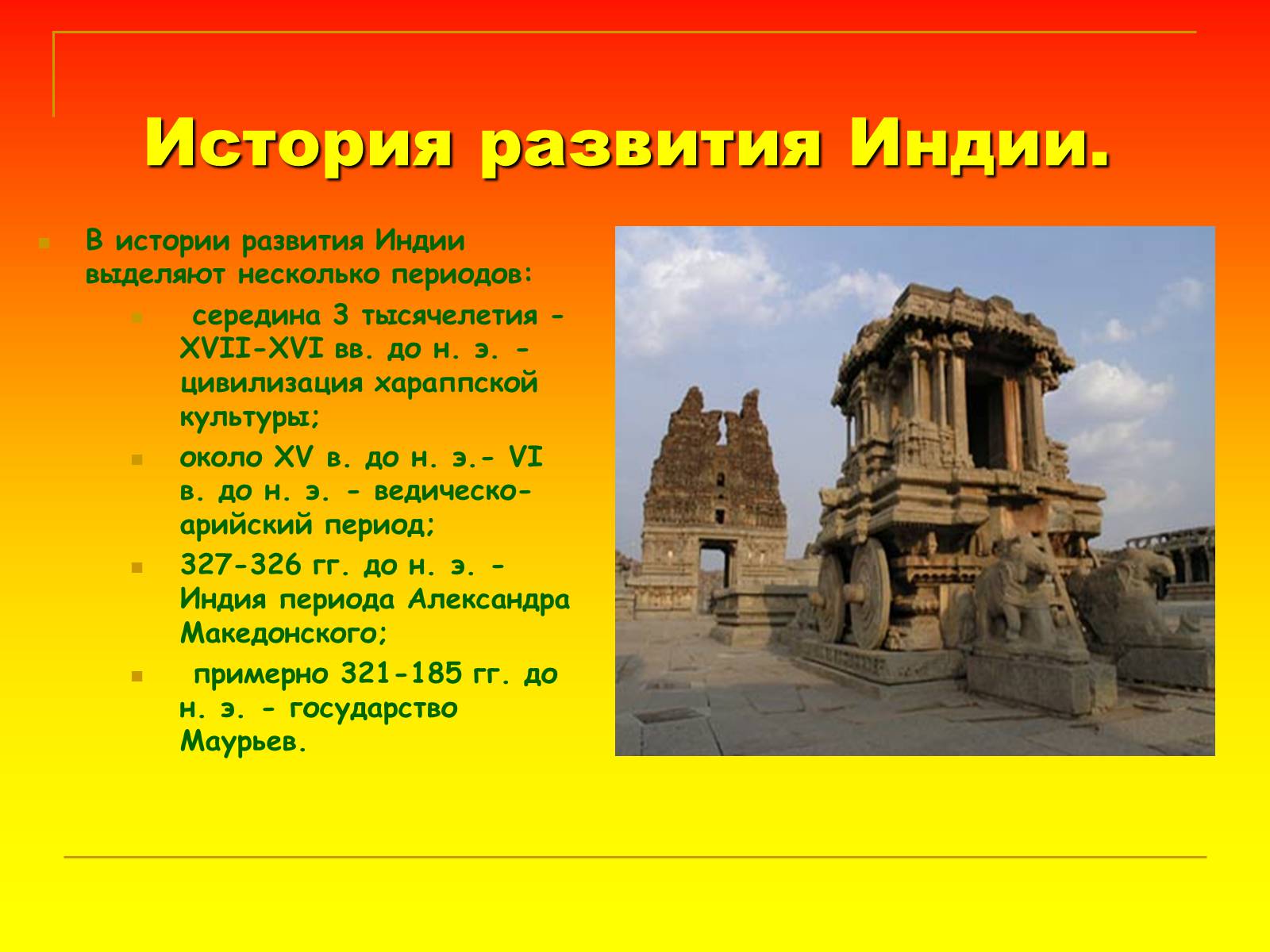 История развития Индии.

В истории развития Индии выделяют несколько периодов:

середина 3 тысячелетия - XVII-XVI вв. до н. э. - цивилизация хараппской культуры;

около XV в. до н. э.- VI в. до н. э. - ведическо-арийский период;

327-326 гг. до н. э. - Индия периода Александра Македонского;

примерно 321-185 гг. до н. э. - государство Маурьев.